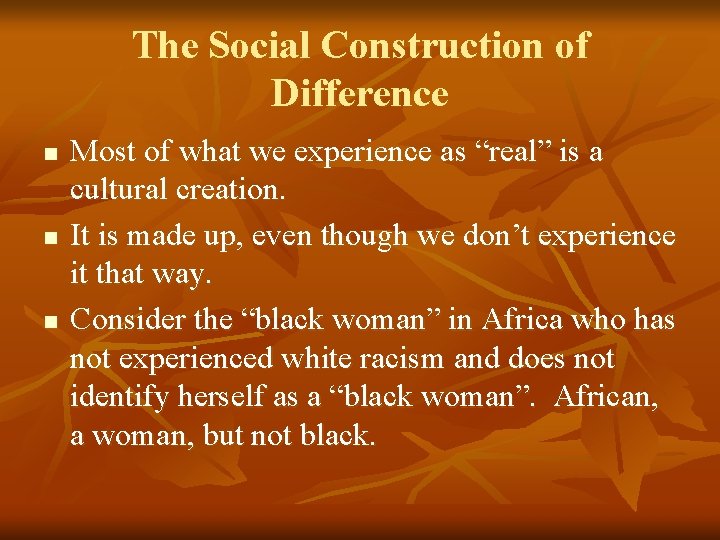 The Social Construction of Difference

■ Most of what we experience as “real” is a cultural creation.

■ It is made up, even though we don’t experience it that way.

■ Consider the “black woman” in Africa who has not experienced white racism and does not identify herself as a “black woman”.  African, a woman, but not black.